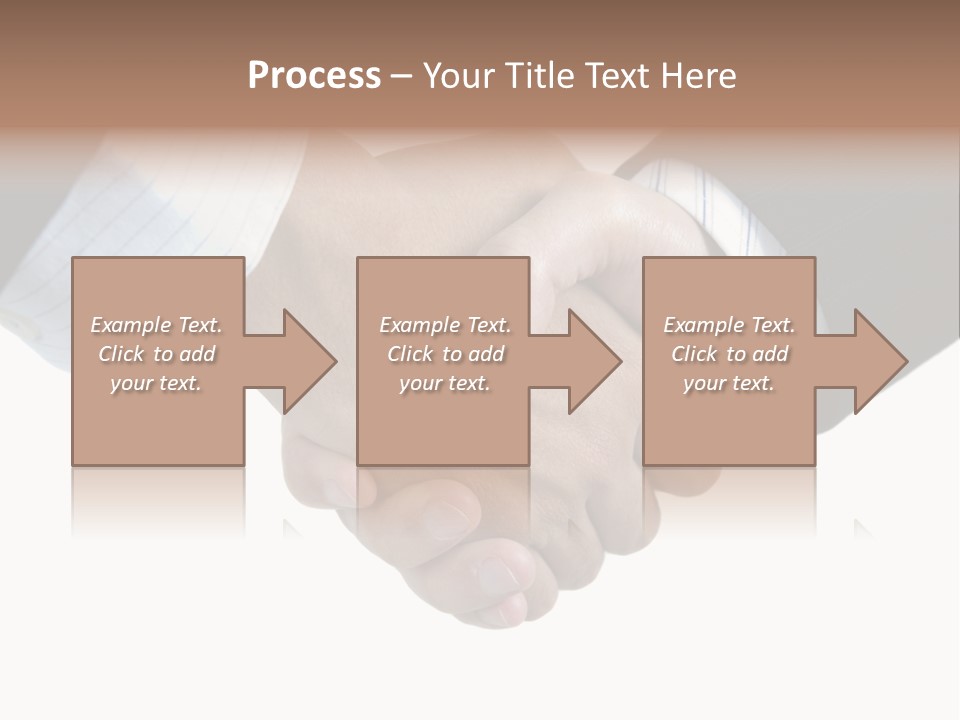 Process – Your Title Text Here

Example Text. Click to add your text.

Example Text. Click to add your text.

Example Text. Click to add your text.